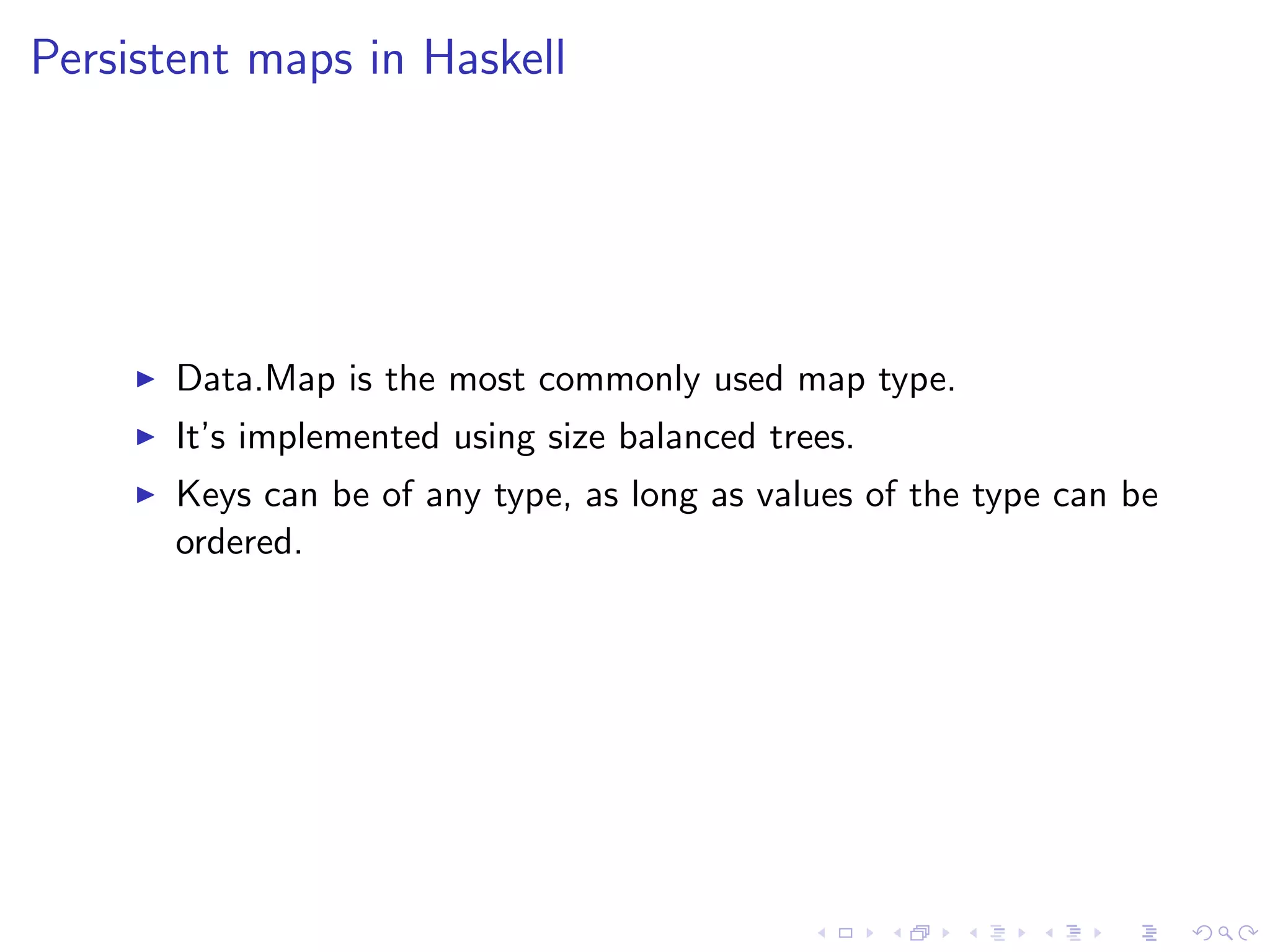 Persistent maps in Haskell

▶ Data.Map is the most commonly used map type.

▶ It's implemented using size balanced trees.

▶ Keys can be of any type, as long as values of the type can be ordered.